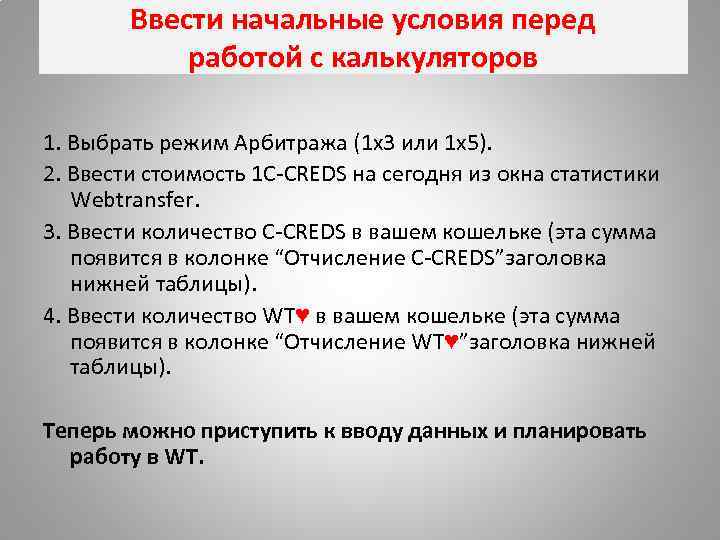 Ввести начальные условия перед работой с калькуляторов

1. Выбрать режим Арбитража (1х3 или 1х5).

2. Ввести стоимость 1C-CREDS на сегодня из окна статистики Webtransfer.

3. Ввести количество C-CREDS в вашем кошельке (эта сумма появится в колонке “Отчисление C-CREDS”заголовка нижней таблицы).

4. Ввести количество WT♥ в вашем кошельке (эта сумма появится в колонке “Отчисление WT♥”заголовка нижней таблицы).

Теперь можно приступить к вводу данных и планировать работу в WT.